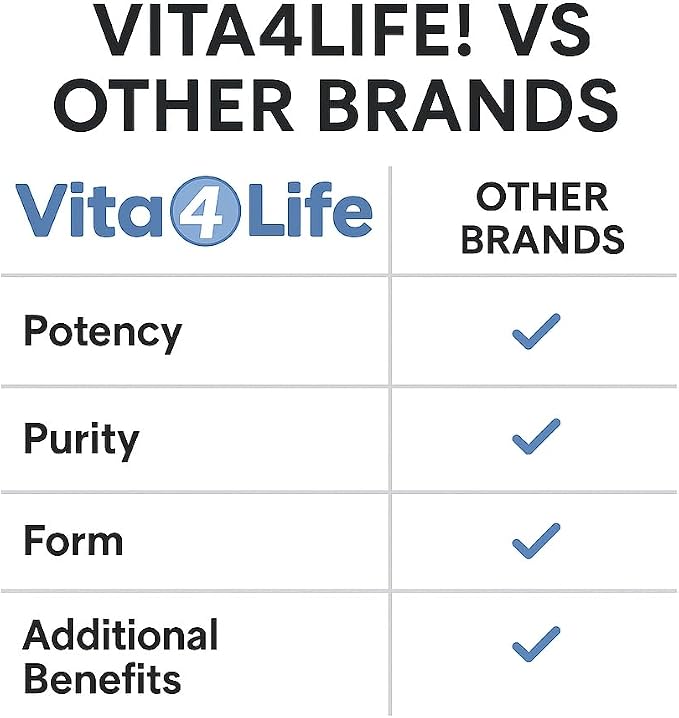 VITA4LIFE! VS OTHER BRANDS

| Vita4Life | OTHER BRANDS |
|---|---|
| Potency | ✓ |
| Purity | ✓ |
| Form | ✓ |
| Additional Benefits | ✓ |